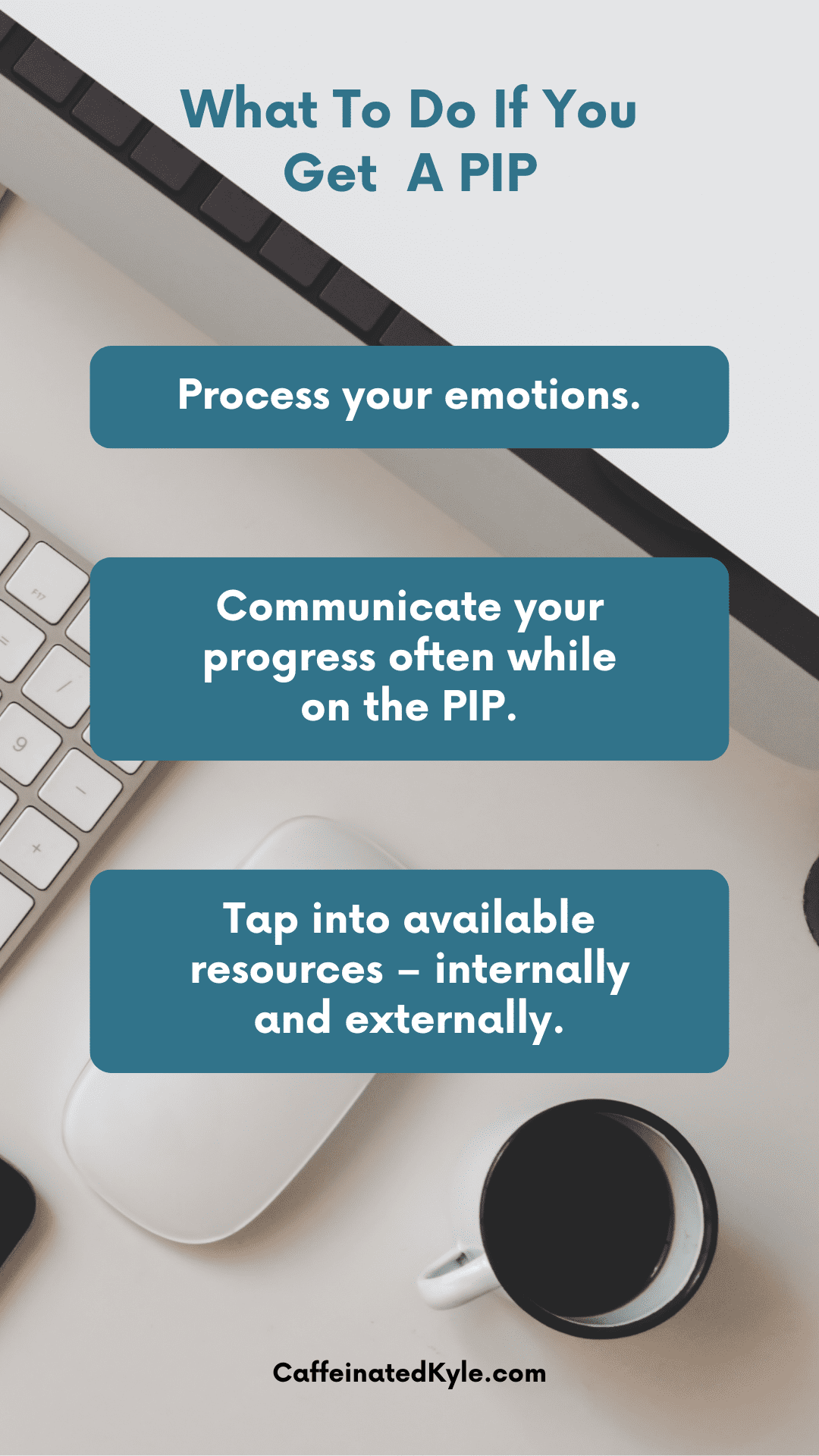 What To Do If You Get A PIP

Process your emotions.

Communicate your progress often while on the PIP.

Tap into available resources – internally and externally.

CaffeinatedKyle.com